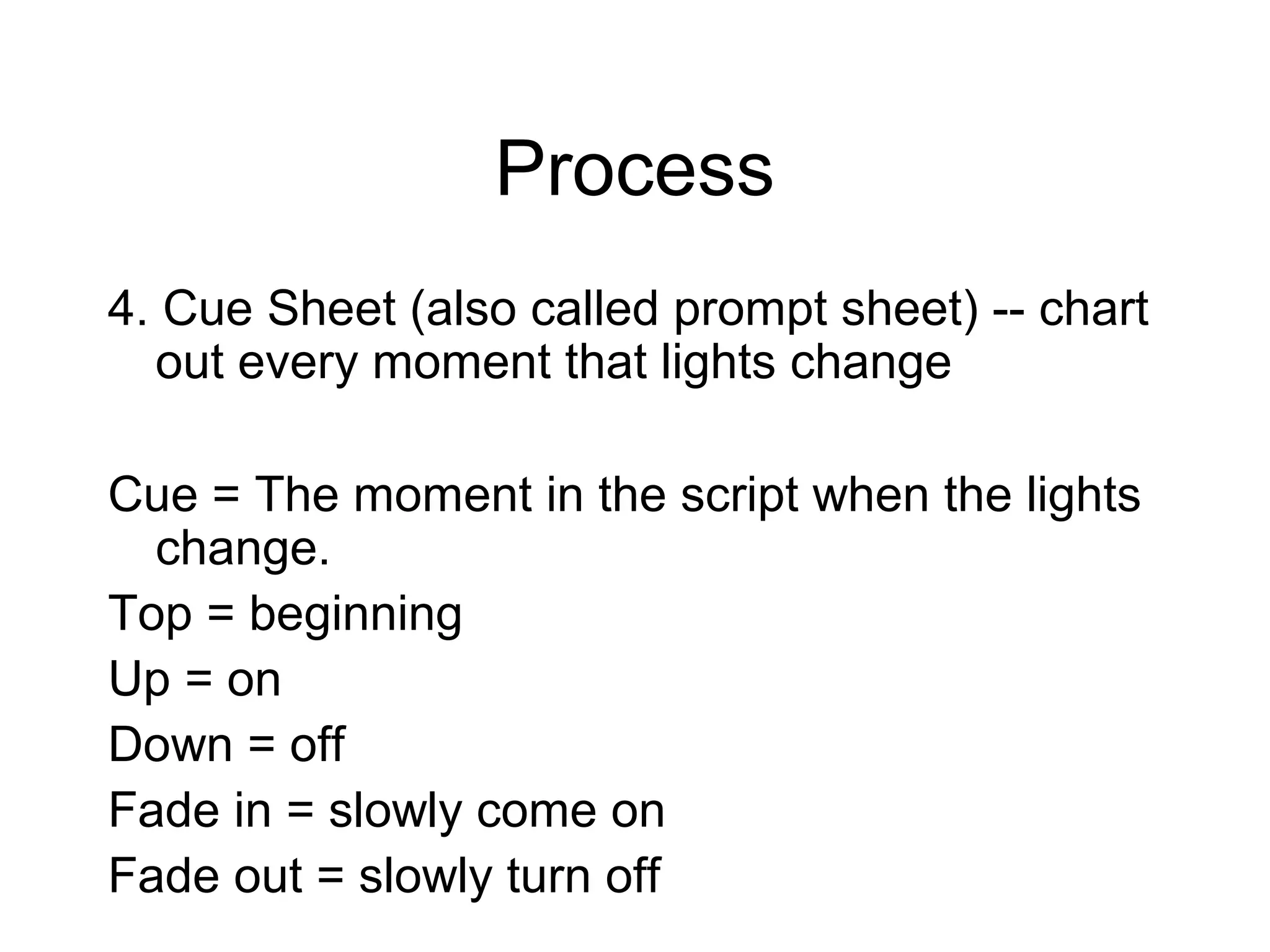 Process

4. Cue Sheet (also called prompt sheet) -- chart out every moment that lights change

Cue = The moment in the script when the lights change.

Top = beginning

Up = on

Down = off

Fade in = slowly come on

Fade out = slowly turn off